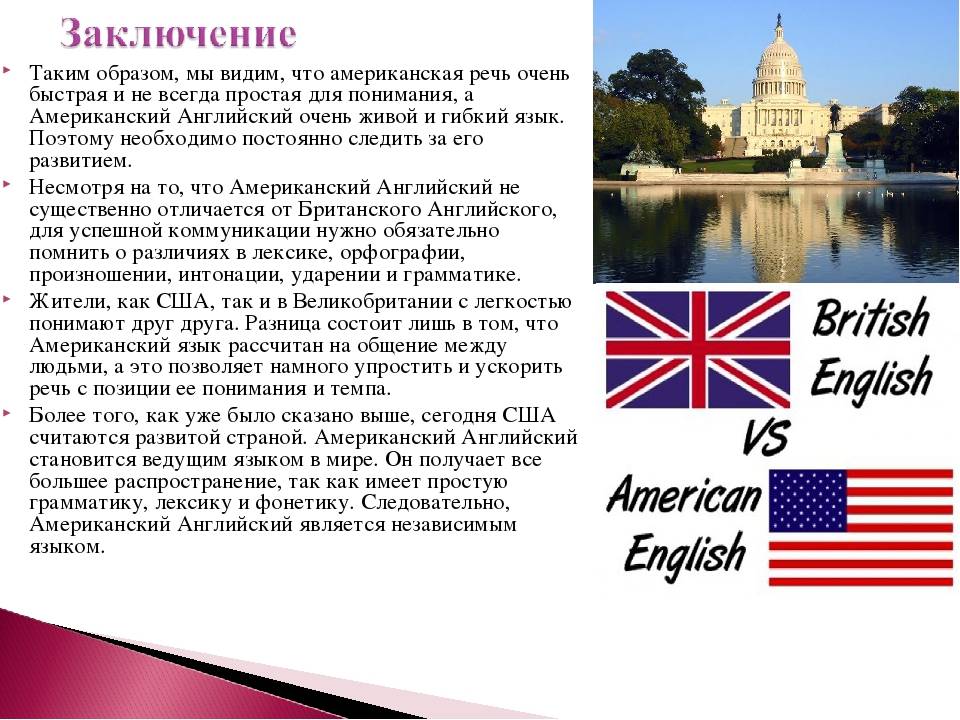 Заключение

Таким образом, мы видим, что американская речь очень быстрая и не всегда простая для понимания, а Американский Английский очень живой и гибкий язык. Поэтому необходимо постоянно следить за его развитием.

Несмотря на то, что Американский Английский не существенно отличается от Британского Английского, для успешной коммуникации нужно обязательно помнить о различиях в лексике, орфографии, произношении, интонации, ударении и грамматике.

Жители, как США, так и в Великобритании с легкостью понимают друг друга. Разница состоит лишь в том, что Американский язык рассчитан на общение между людьми, а это позволяет намного упростить и ускорить речь с позиции ее понимания и темпа.

Более того, как уже было сказано выше, сегодня США считаются развитой страной. Американский Английский становится ведущим языком в мире. Он получает все большее распространение, так как имеет простую грамматику, лексику и фонетику. Следовательно, Американский Английский является независимым языком.

British English
VS
American English